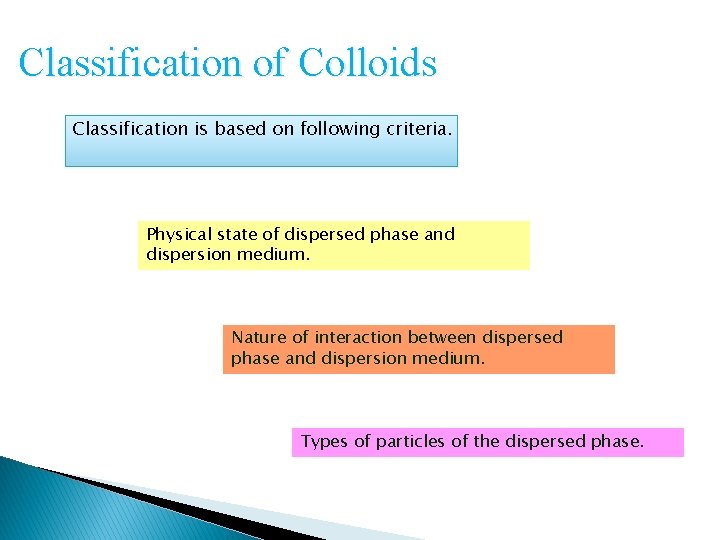 Classification of Colloids

Classification is based on following criteria.

Physical state of dispersed phase and dispersion medium.

Nature of interaction between dispersed phase and dispersion medium.

Types of particles of the dispersed phase.